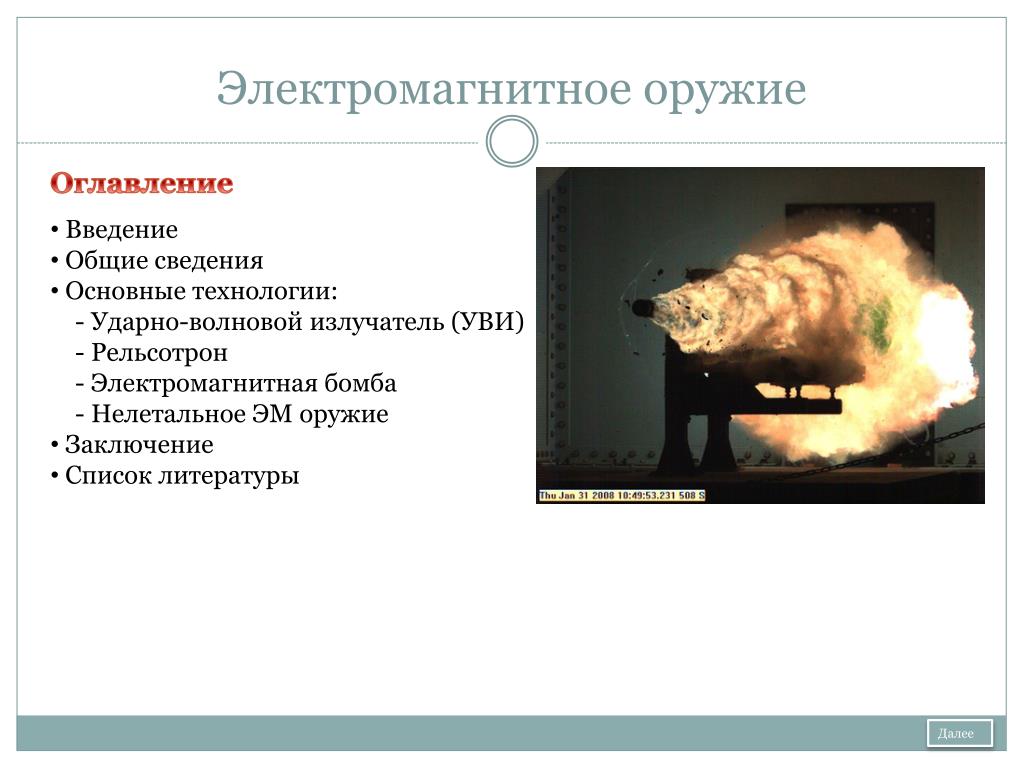 Электромагнитное оружие

Оглавление

• Введение
• Общие сведения
• Основные технологии:
- Ударно-волновой излучатель (УВИ)
- Рельсотрон
- Электромагнитная бомба
- Нелетальное ЭМ оружие
• Заключение
• Список литературы

Thu Jan 31 2008 10:49:53.231 508 S

Далее